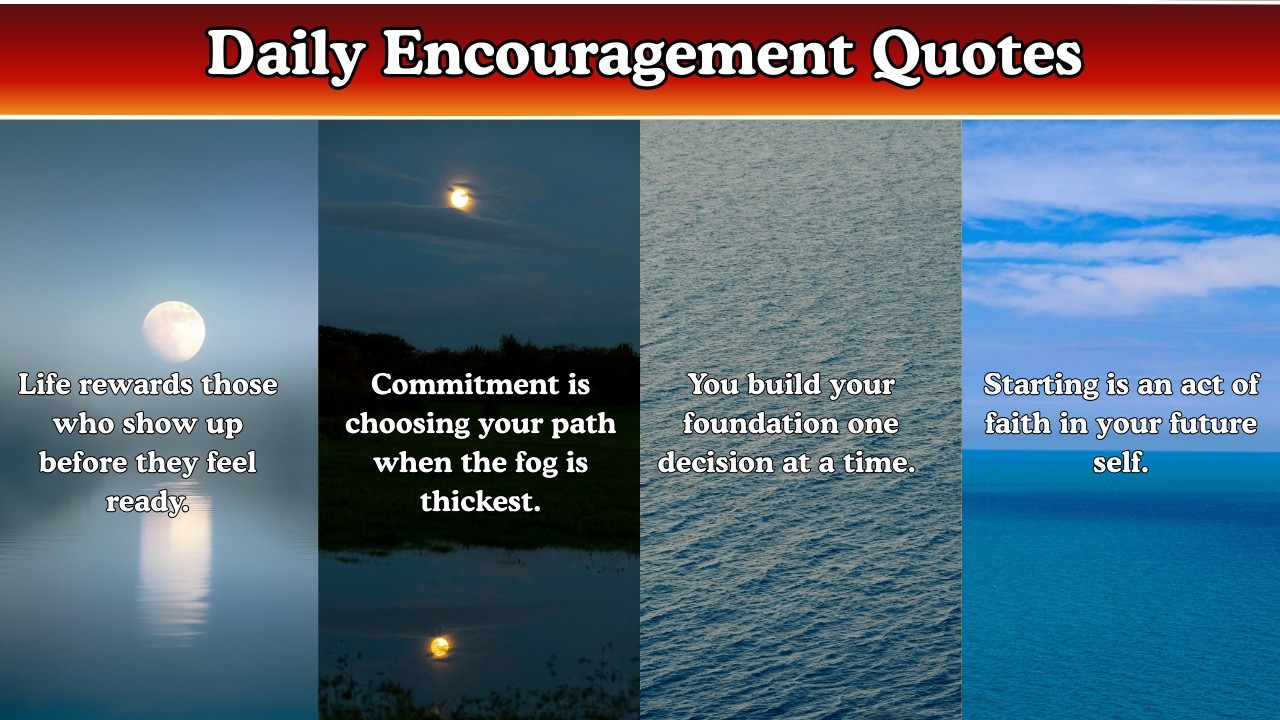 Daily Encouragement Quotes

Life rewards those who show up before they feel ready.

Commitment is choosing your path when the fog is thickest.

You build your foundation one decision at a time.

Starting is an act of faith in your future self.